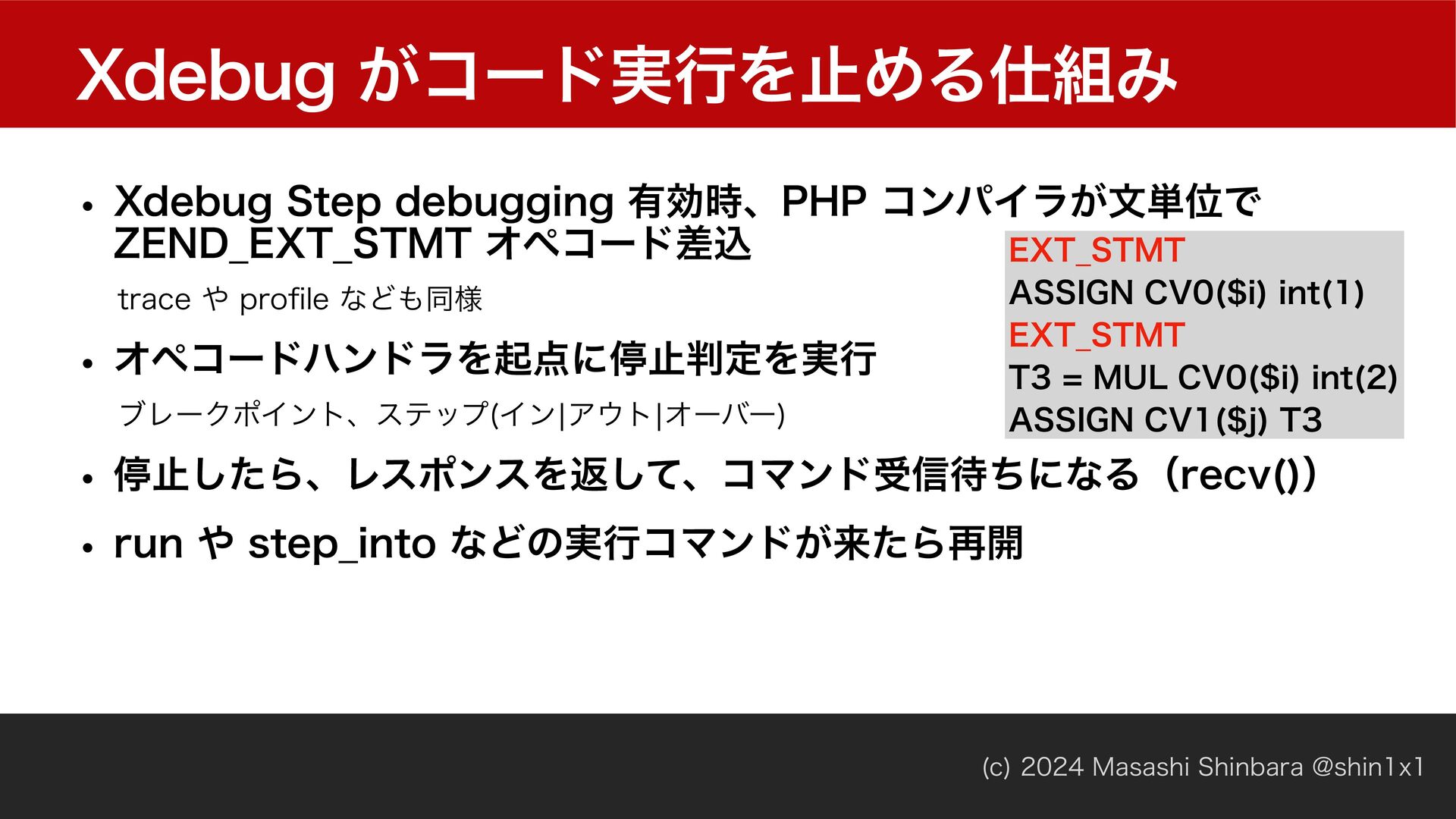 Xdebug がコード実行を止める仕組み

• Xdebug Step debugging 有効時、PHP コンパイラが文単位で ZEND_EXT_STMT オペコード差込

trace や profile なども同様

• オペコードハンドラを起点に停止判定を実行

ブレークポイント、ステップ(イン|アウト|オーバー)

• 停止したら、レスポンスを返して、コマンド受信待ちになる（recv()）

• run や step_into などの実行コマンドが来たら再開

EXT_STMT
ASSIGN CV0($i) int(1)
EXT_STMT
T3 = MUL CV0($i) int(2)
ASSIGN CV1($j) T3

(c) 2024 Masashi Shinbara @shin1x1